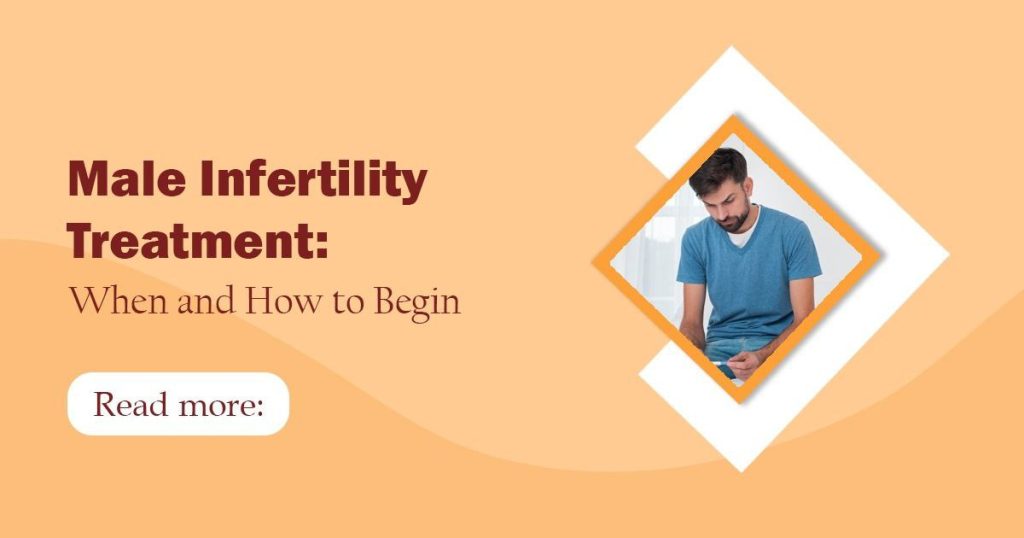 Male Infertility Treatment:
When and How to Begin

Read more: